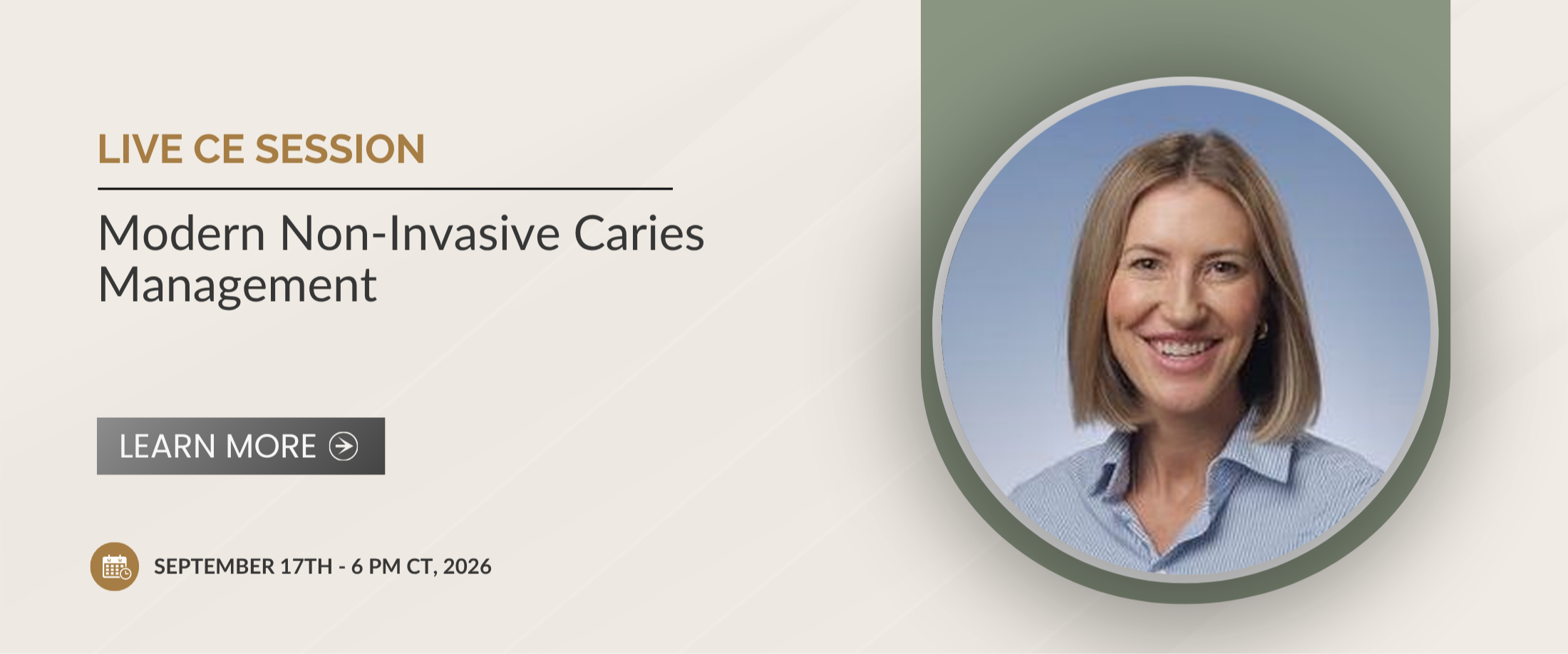 LIVE CE SESSION

Modern Non-Invasive Caries Management

LEARN MORE

SEPTEMBER 17TH - 6 PM CT, 2026